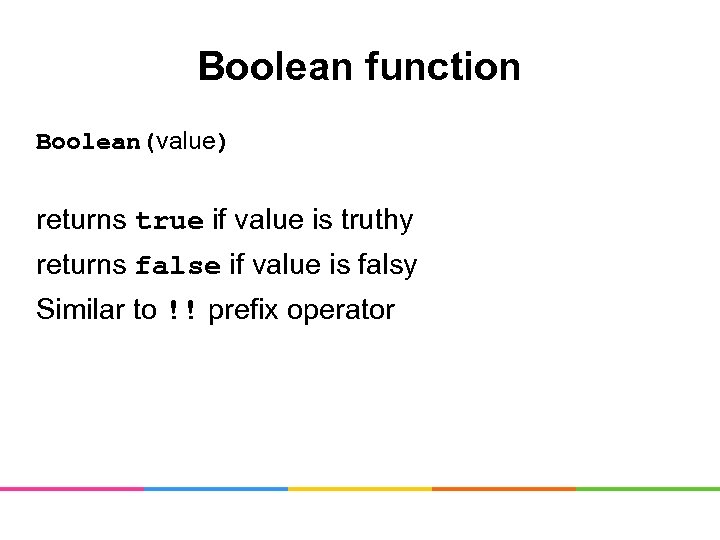 Boolean function

Boolean(value)

returns true if value is truthy

returns false if value is falsy

Similar to !! prefix operator